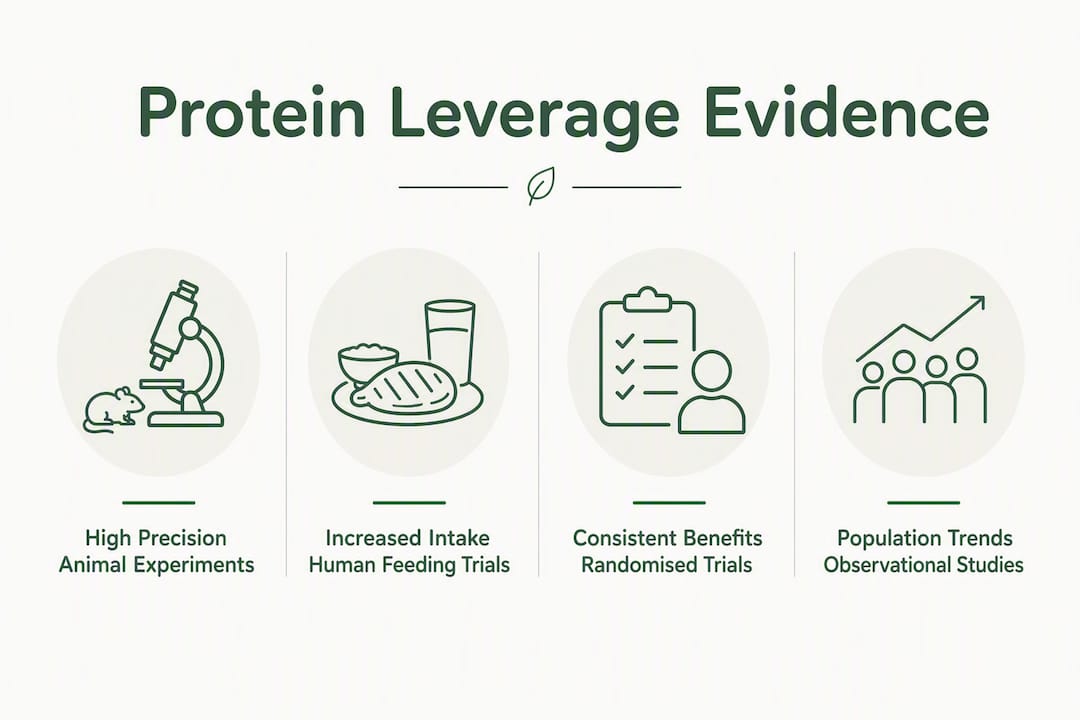 Protein Leverage Evidence

High Precision
Animal Experiments

Increased Intake
Human Feeding Trials

Consistent Benefits
Randomised Trials

Population Trends
Observational Studies